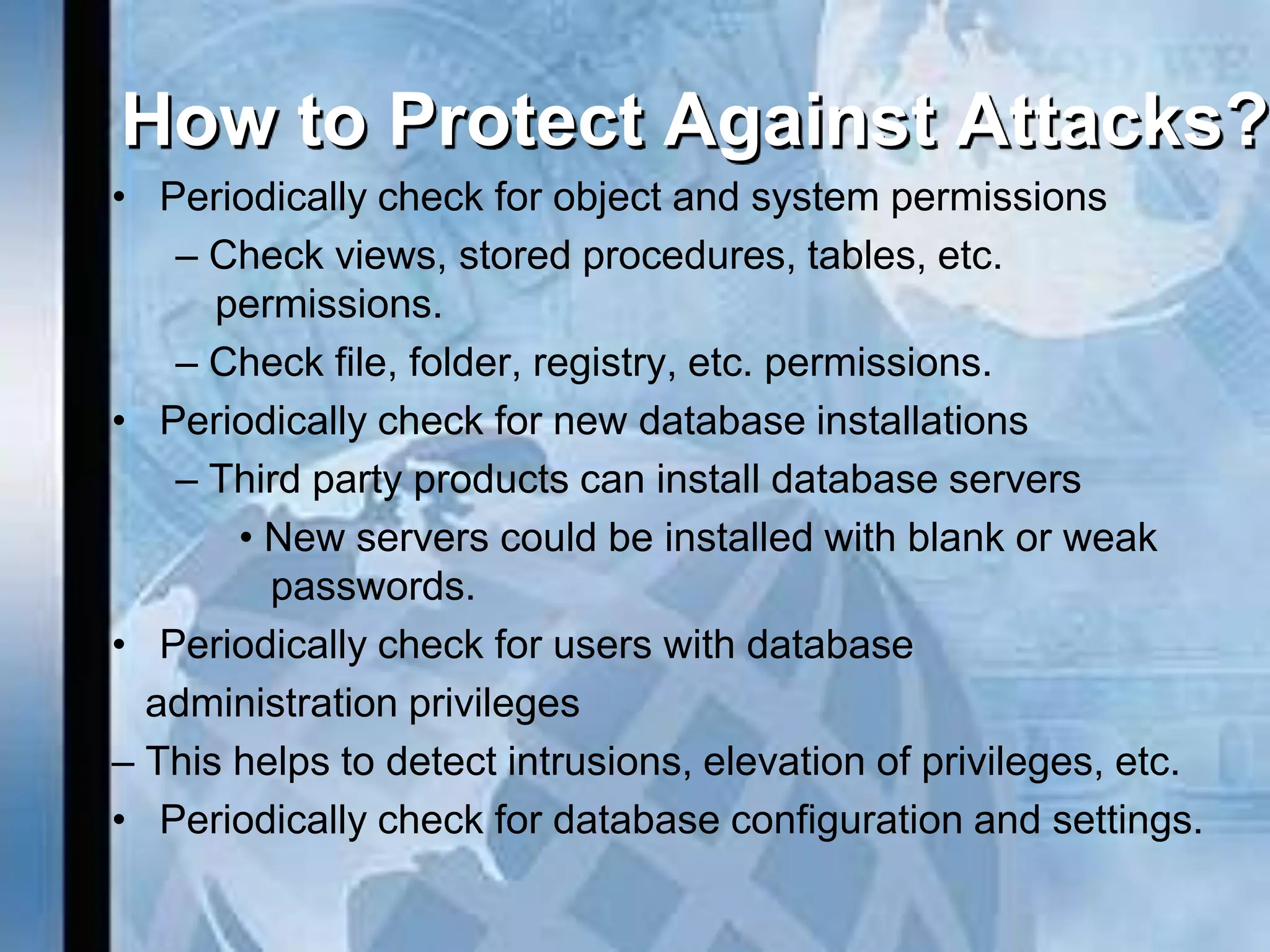 How to Protect Against Attacks?

• Periodically check for object and system permissions

– Check views, stored procedures, tables, etc. permissions.

– Check file, folder, registry, etc. permissions.

• Periodically check for new database installations

– Third party products can install database servers

• New servers could be installed with blank or weak passwords.

• Periodically check for users with database administration privileges

– This helps to detect intrusions, elevation of privileges, etc.

• Periodically check for database configuration and settings.